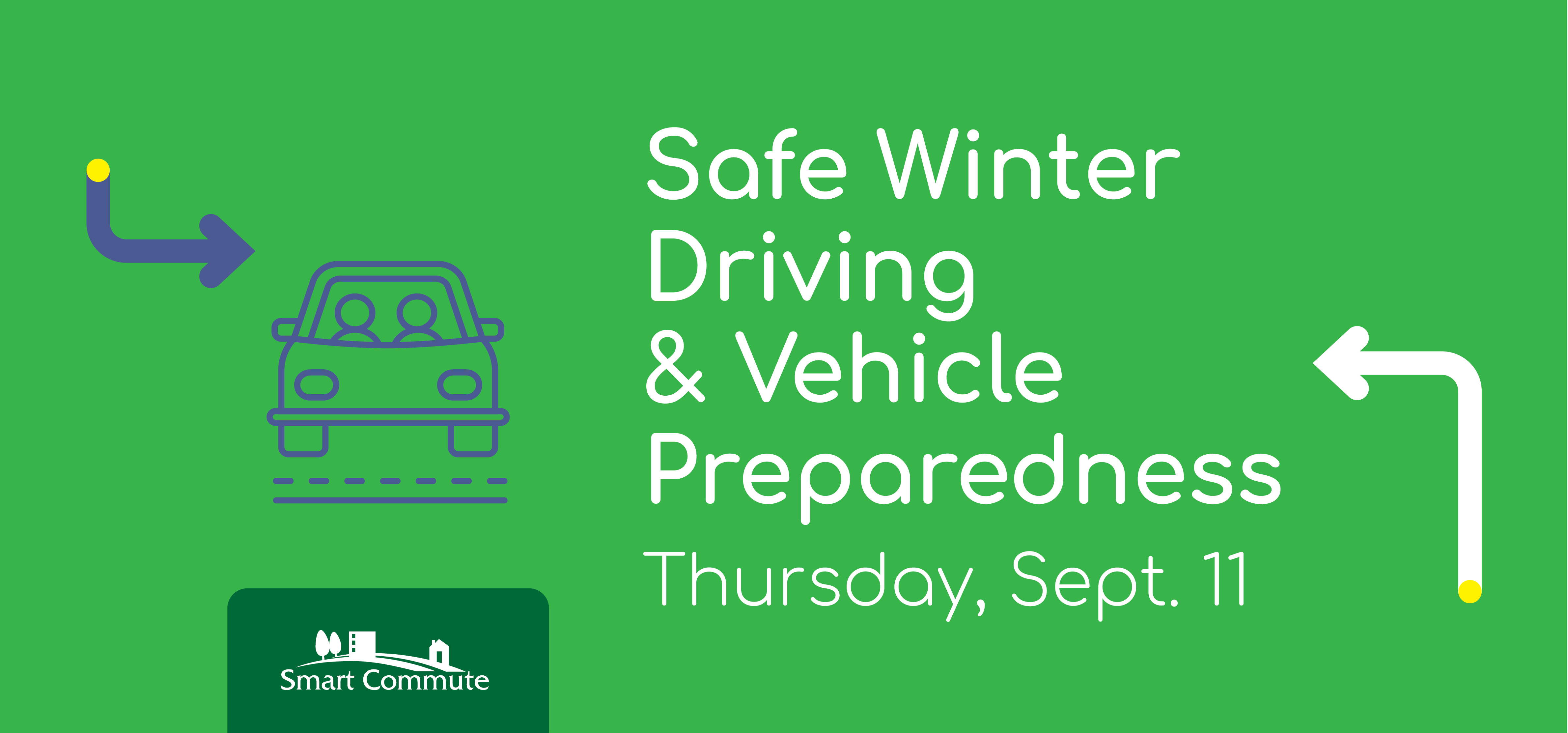 Safe Winter Driving & Vehicle Preparedness

Thursday, Sept. 11

Smart Commute